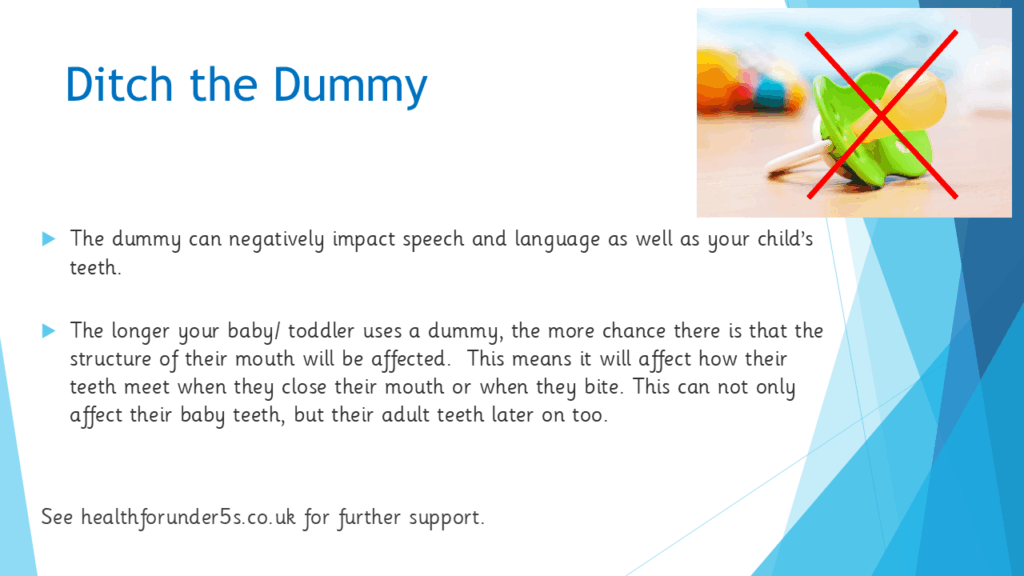 Ditch the Dummy

The dummy can negatively impact speech and language as well as your child's teeth.

The longer your baby/ toddler uses a dummy, the more chance there is that the structure of their mouth will be affected. This means it will affect how their teeth meet when they close their mouth or when they bite. This can not only affect their baby teeth, but their adult teeth later on too.

See healthforunder5s.co.uk for further support.